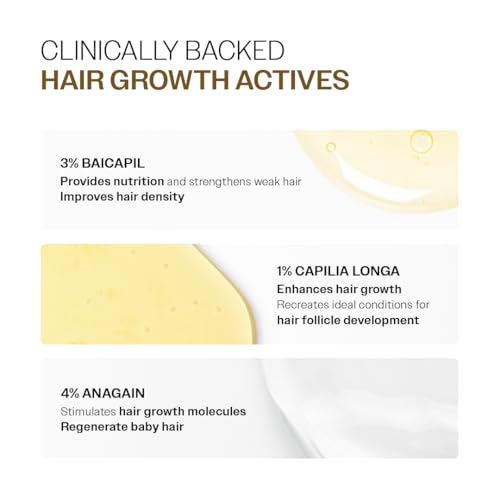 CLINICALLY BACKED
HAIR GROWTH ACTIVES

3% BAICAPIL
Provides nutrition and strengthens weak hair
Improves hair density

1% CAPILIA LONGA
Enhances hair growth
Recreates ideal conditions for hair follicle development

4% ANAGAIN
Stimulates hair growth molecules
Regenerate baby hair